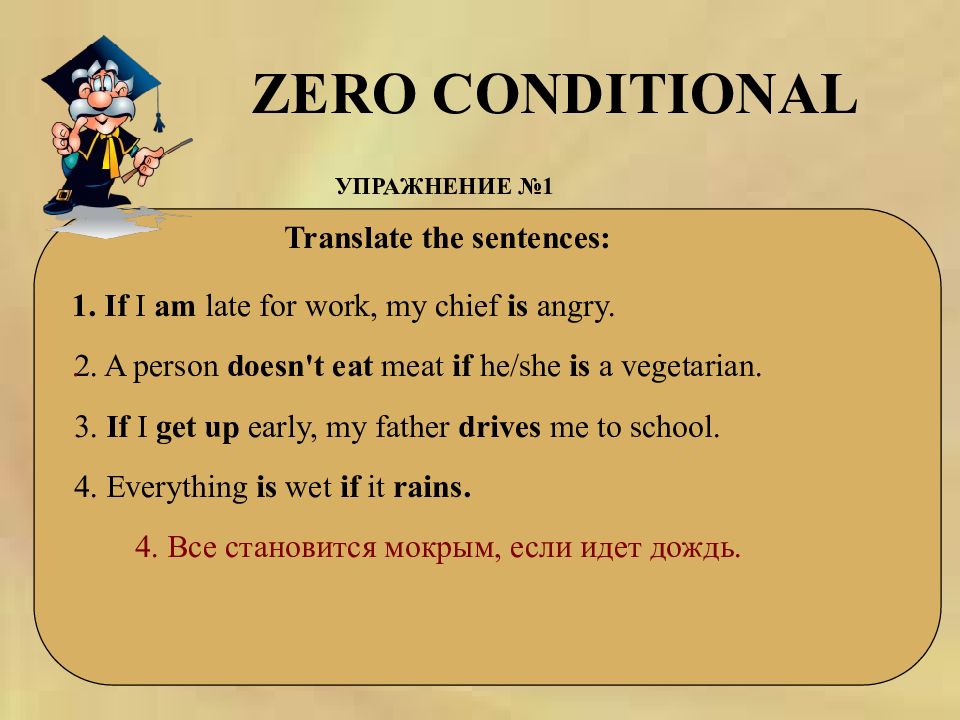 ZERO CONDITIONAL

УПРАЖНЕНИЕ №1

Translate the sentences:

1. If I am late for work, my chief is angry.

2. A person doesn't eat meat if he/she is a vegetarian.

3. If I get up early, my father drives me to school.

4. Everything is wet if it rains.

4. Все становится мокрым, если идет дождь.